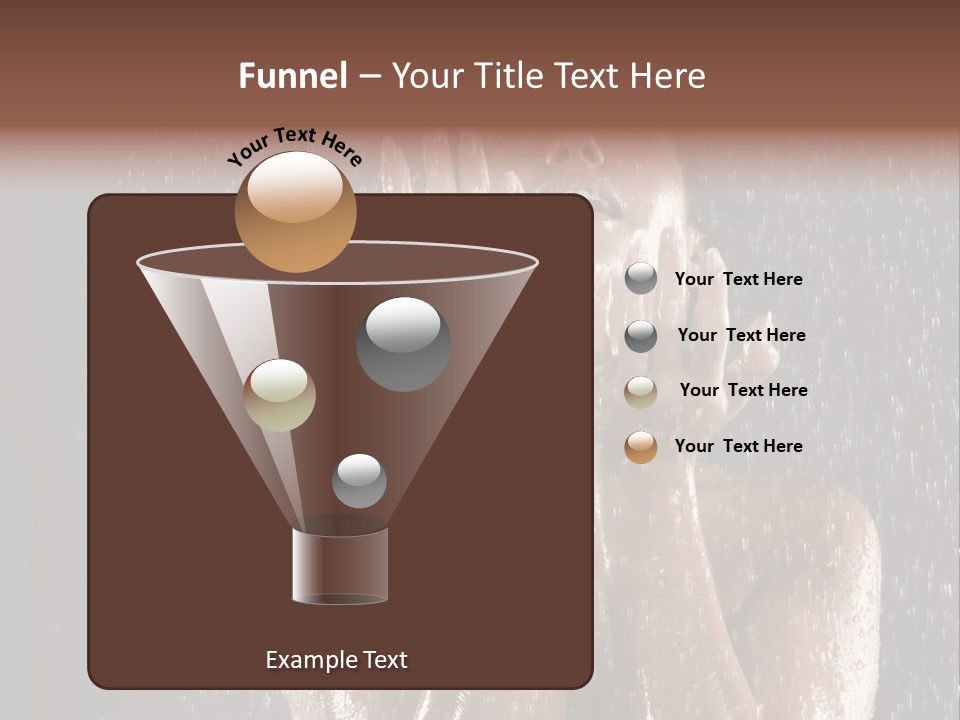 Funnel – Your Title Text Here

Your Text Here

Your Text Here

Your Text Here

Your Text Here

Your Text Here

Example Text